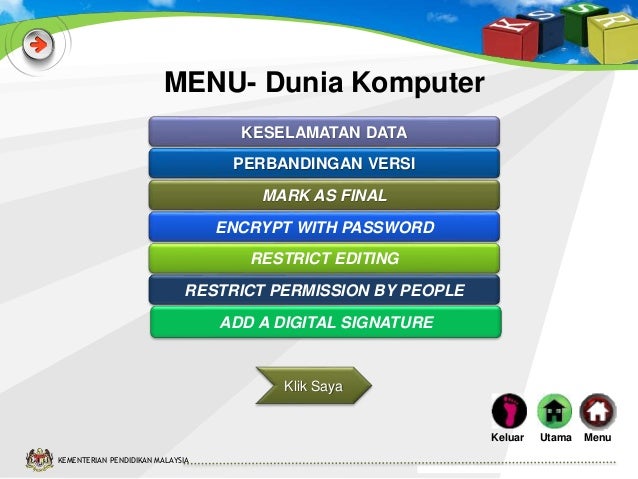 K S S R

MENU- Dunia Komputer

KESELAMATAN DATA

PERBANDINGAN VERSI

MARK AS FINAL

ENCRYPT WITH PASSWORD

RESTRICT EDITING

RESTRICT PERMISSION BY PEOPLE

ADD A DIGITAL SIGNATURE

Klik Saya

Keluar Utama Menu

KEMENTERIAN PENDIDIKAN MALAYSIA